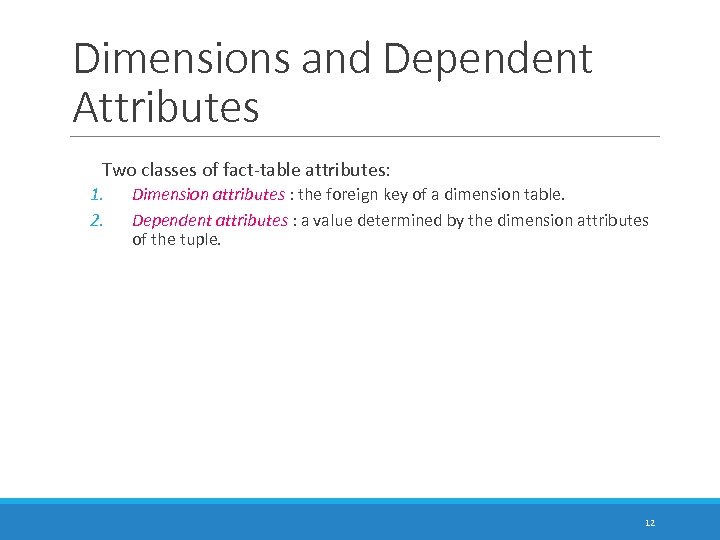 Dimensions and Dependent Attributes

Two classes of fact-table attributes:

1. Dimension attributes : the foreign key of a dimension table.
2. Dependent attributes : a value determined by the dimension attributes of the tuple.

12